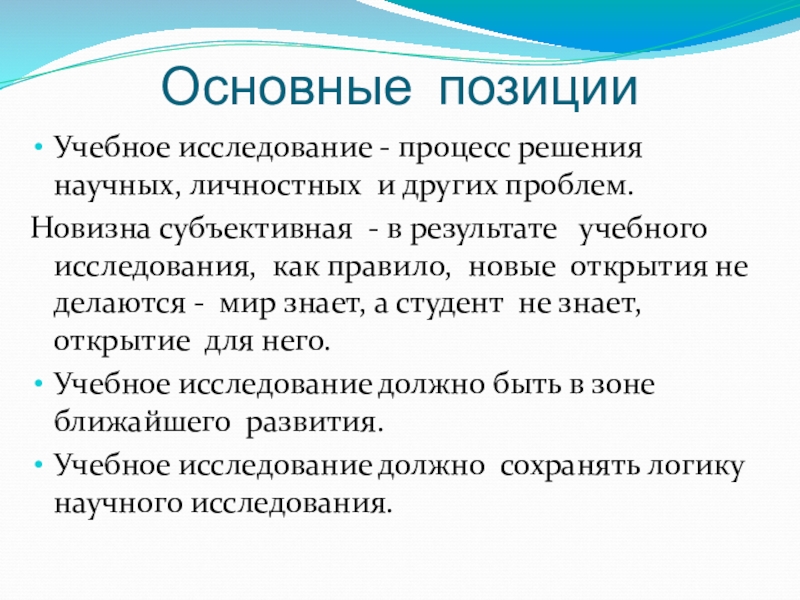 Основные позиции

• Учебное исследование - процесс решения научных, личностных и других проблем.

Новизна субъективная - в результате учебного исследования, как правило, новые открытия не делаются - мир знает, а студент не знает, открытие для него.

• Учебное исследование должно быть в зоне ближайшего развития.

• Учебное исследование должно сохранять логику научного исследования.